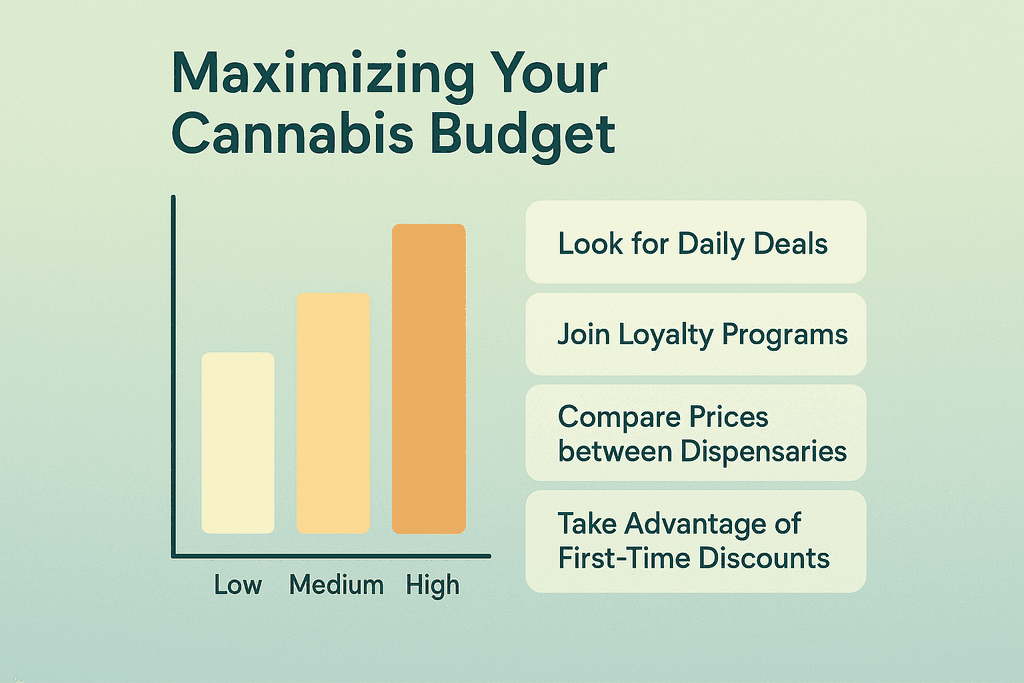 Maximizing Your Cannabis Budget

Low
Medium
High

Look for Daily Deals

Join Loyalty Programs

Compare Prices between Dispensaries

Take Advantage of First-Time Discounts